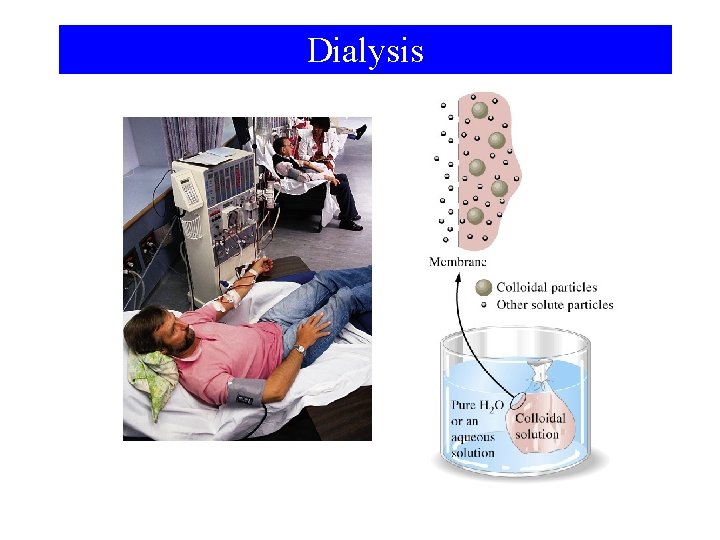 Dialysis

Membrane

Colloidal particles
Other solute particles

Pure $H_2O$ or an aqueous solution

Colloidal solution